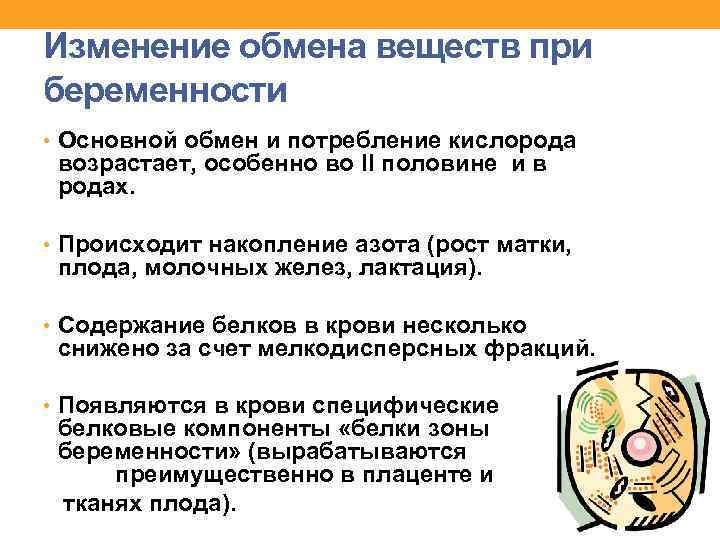 Изменение обмена веществ при беременности

• Основной обмен и потребление кислорода возрастает, особенно во II половине и в родах.

• Происходит накопление азота (рост матки, плода, молочных желез, лактация).

• Содержание белков в крови несколько снижено за счет мелкодисперсных фракций.

• Появляются в крови специфические белковые компоненты «белки зоны беременности» (вырабатываются преимущественно в плаценте и тканях плода).